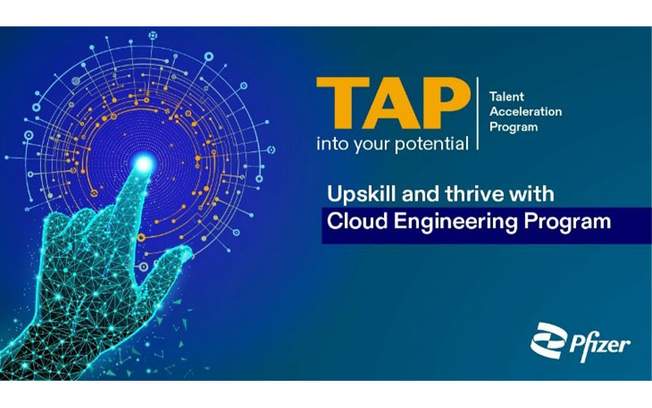 TAP
into your potential

Talent Acceleration Program

Upskill and thrive with
Cloud Engineering Program

Pfizer